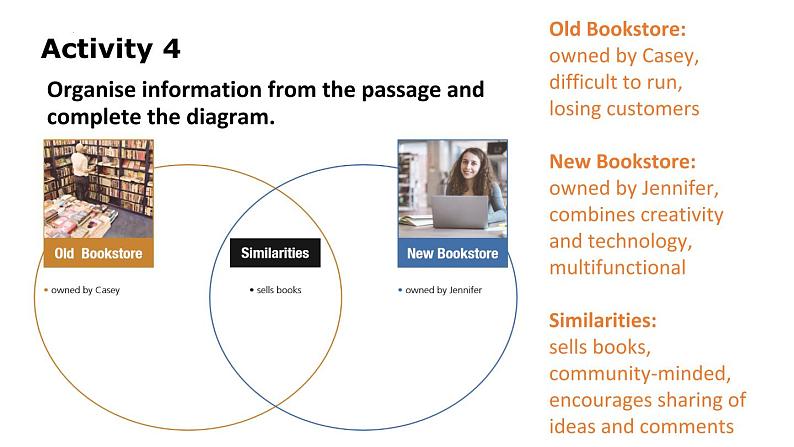 Activity 4

Organise information from the passage and complete the diagram.

Old Bookstore

• owned by Casey

Similarities

• sells books

New Bookstore

• owned by Jennifer

Old Bookstore:
owned by Casey, difficult to run, losing customers

New Bookstore:
owned by Jennifer, combines creativity and technology, multifunctional

Similarities:
sells books, community-minded, encourages sharing of ideas and comments